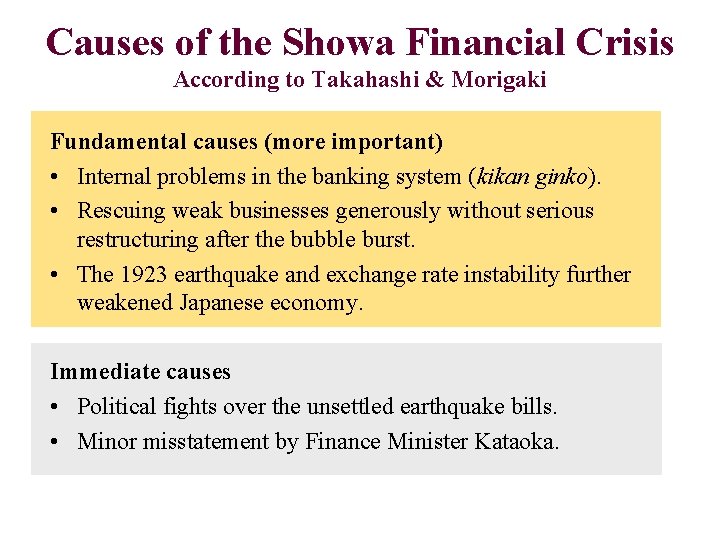 Causes of the Showa Financial Crisis
According to Takahashi & Morigaki

Fundamental causes (more important)
• Internal problems in the banking system (kikan ginko).
• Rescuing weak businesses generously without serious restructuring after the bubble burst.
• The 1923 earthquake and exchange rate instability further weakened Japanese economy.

Immediate causes
• Political fights over the unsettled earthquake bills.
• Minor misstatement by Finance Minister Kataoka.